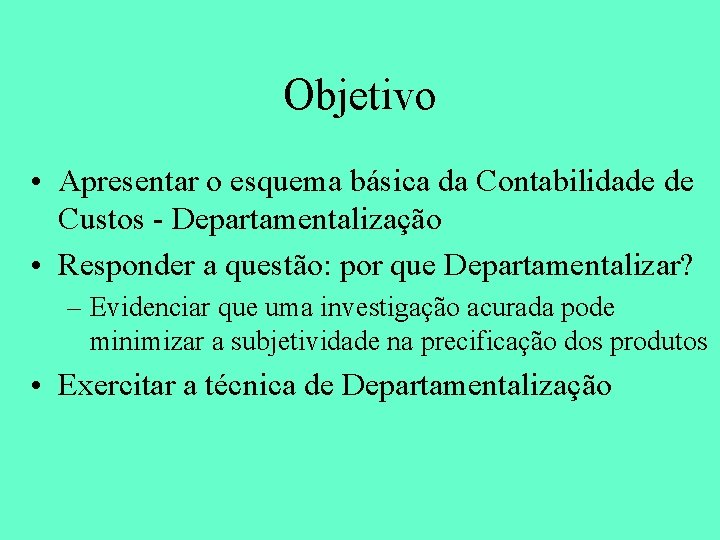 Objetivo

• Apresentar o esquema básica da Contabilidade de Custos - Departamentalização

• Responder a questão: por que Departamentalizar?

– Evidenciar que uma investigação acurada pode minimizar a subjetividade na precificação dos produtos

• Exercitar a técnica de Departamentalização